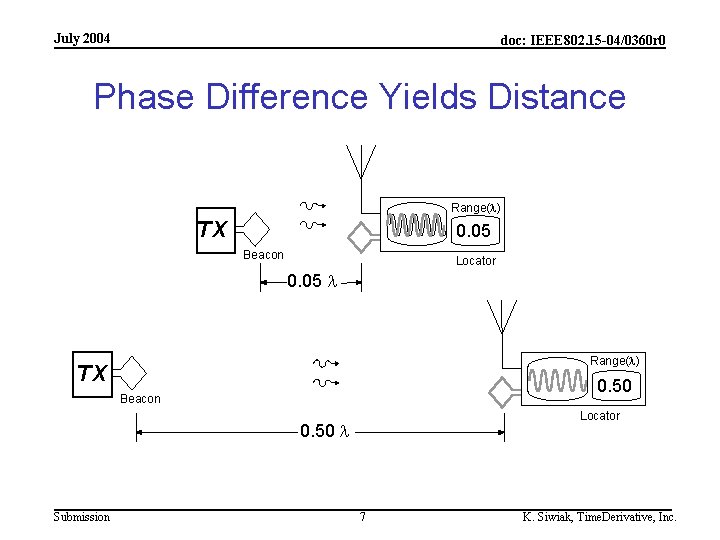 July 2004

doc: IEEE802.15-04/0360r0

Phase Difference Yields Distance

TX

Beacon

Range($\lambda$)

0.05

Locator

0.05 $\lambda$

TX

Beacon

Range($\lambda$)

0.50

Locator

0.50 $\lambda$

Submission

7

K. Siwiak, TimeDerivative, Inc.